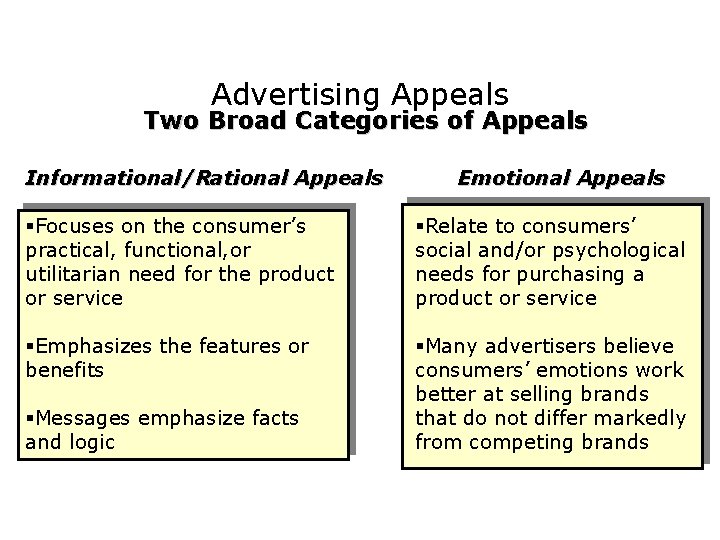 Advertising Appeals
Two Broad Categories of Appeals

Informational/Rational Appeals

▪Focuses on the consumer's practical, functional,or utilitarian need for the product or service

▪Emphasizes the features or benefits

▪Messages emphasize facts and logic

Emotional Appeals

▪Relate to consumers' social and/or psychological needs for purchasing a product or service

▪Many advertisers believe consumers' emotions work better at selling brands that do not differ markedly from competing brands